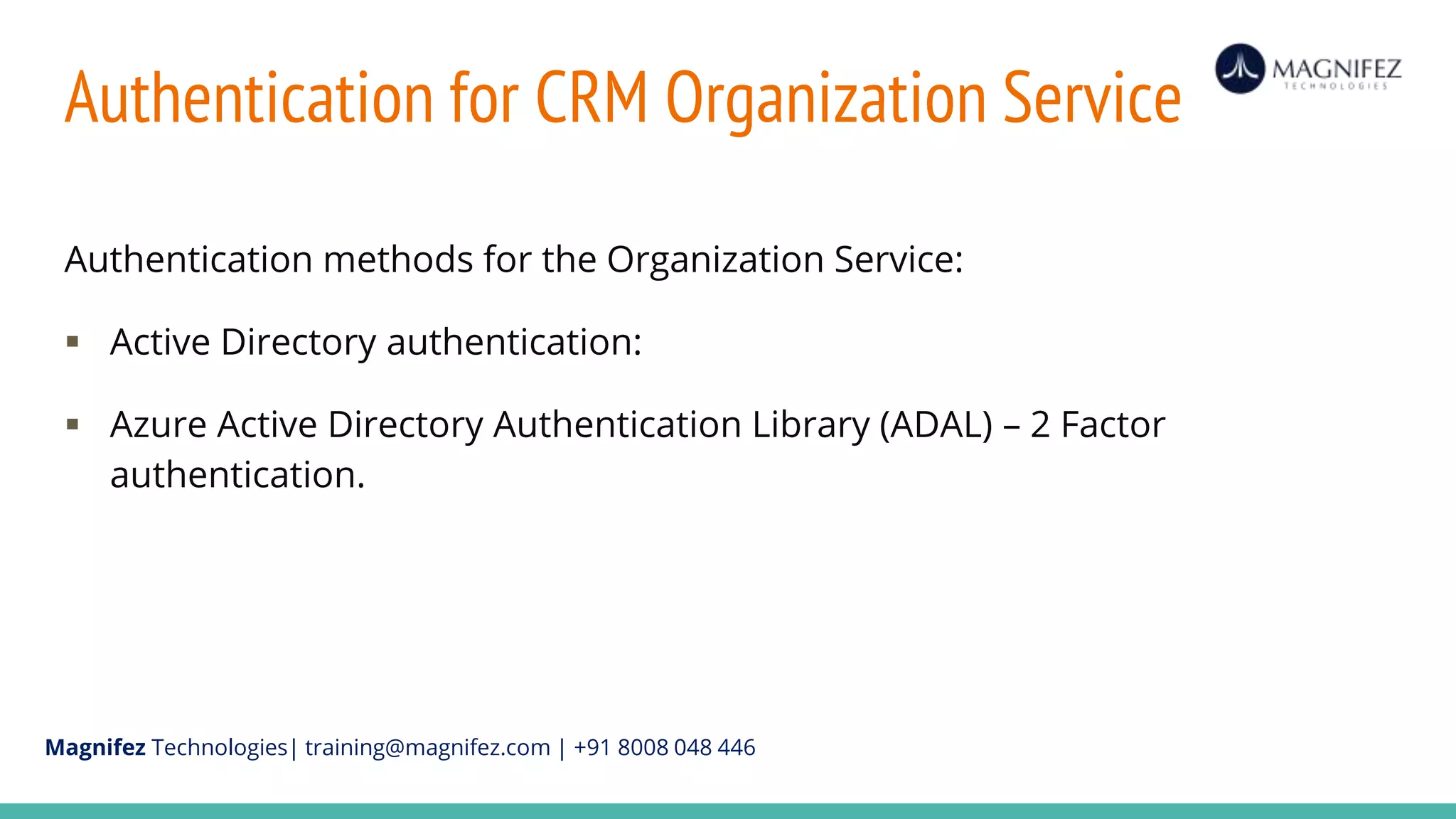 Authentication for CRM Organization Service

MAGNIFEZ
TECHNOLOGIES

Authentication methods for the Organization Service:

▪ Active Directory authentication:

▪ Azure Active Directory Authentication Library (ADAL) – 2 Factor authentication.

Magnifez Technologies| training@magnifez.com | +91 8008 048 446